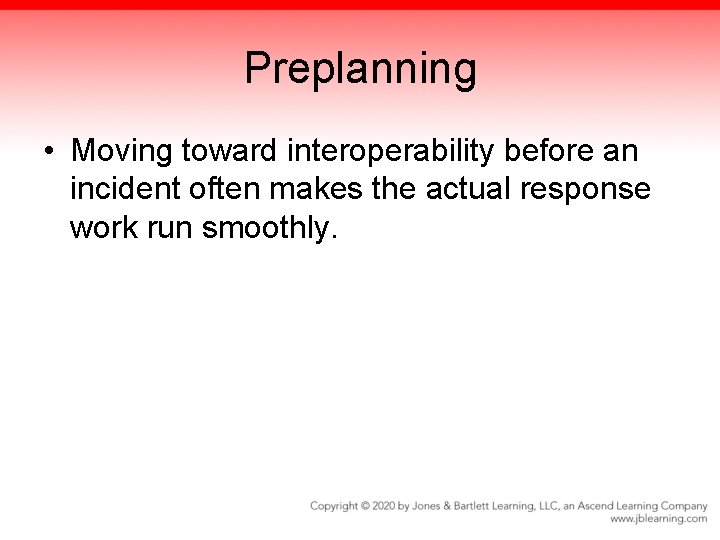 Preplanning

• Moving toward interoperability before an incident often makes the actual response work run smoothly.

Copyright © 2020 by Jones & Bartlett Learning, LLC, an Ascend Learning Company
www.jblearning.com